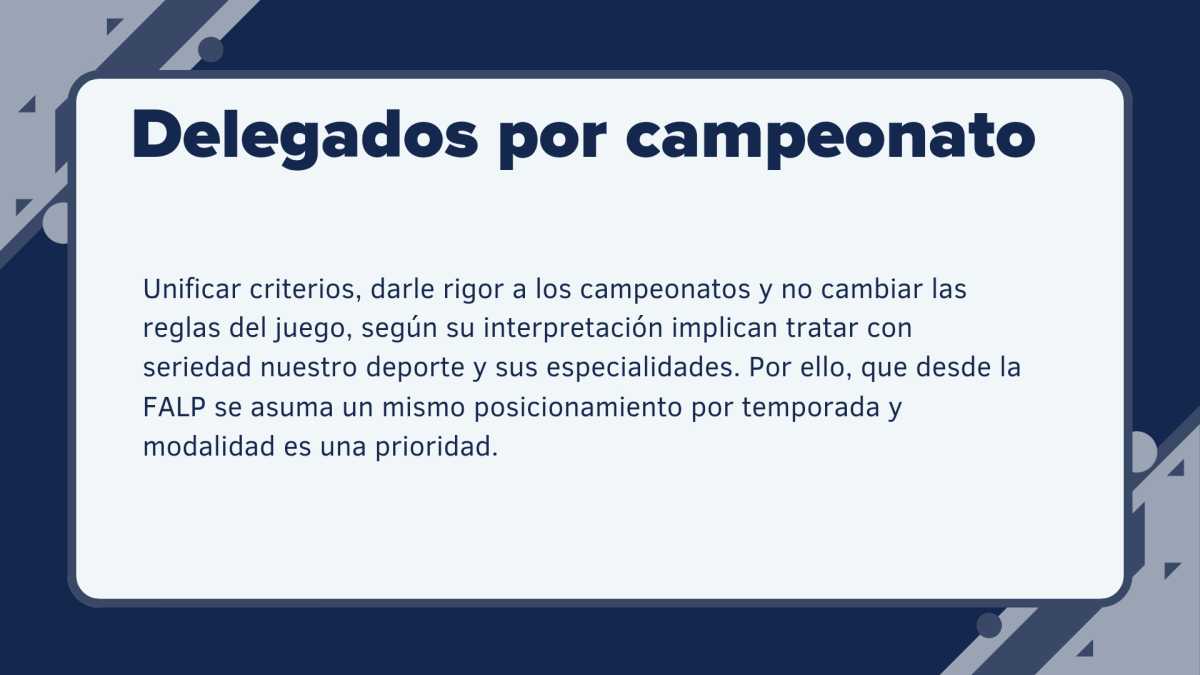 Delegados por campeonato

Unificar criterios, darle rigor a los campeonatos y no cambiar las reglas del juego, según su interpretación implican tratar con seriedad nuestro deporte y sus especialidades. Por ello, que desde la FALP se asuma un mismo posicionamiento por temporada y modalidad es una prioridad.